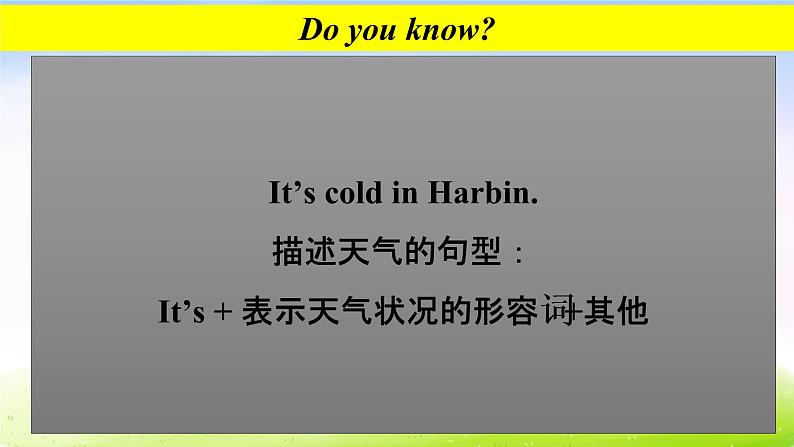 Do you know?

It’s cold in Harbin.

描述天气的句型：

It’s + 表示天气状况的形容词+其他